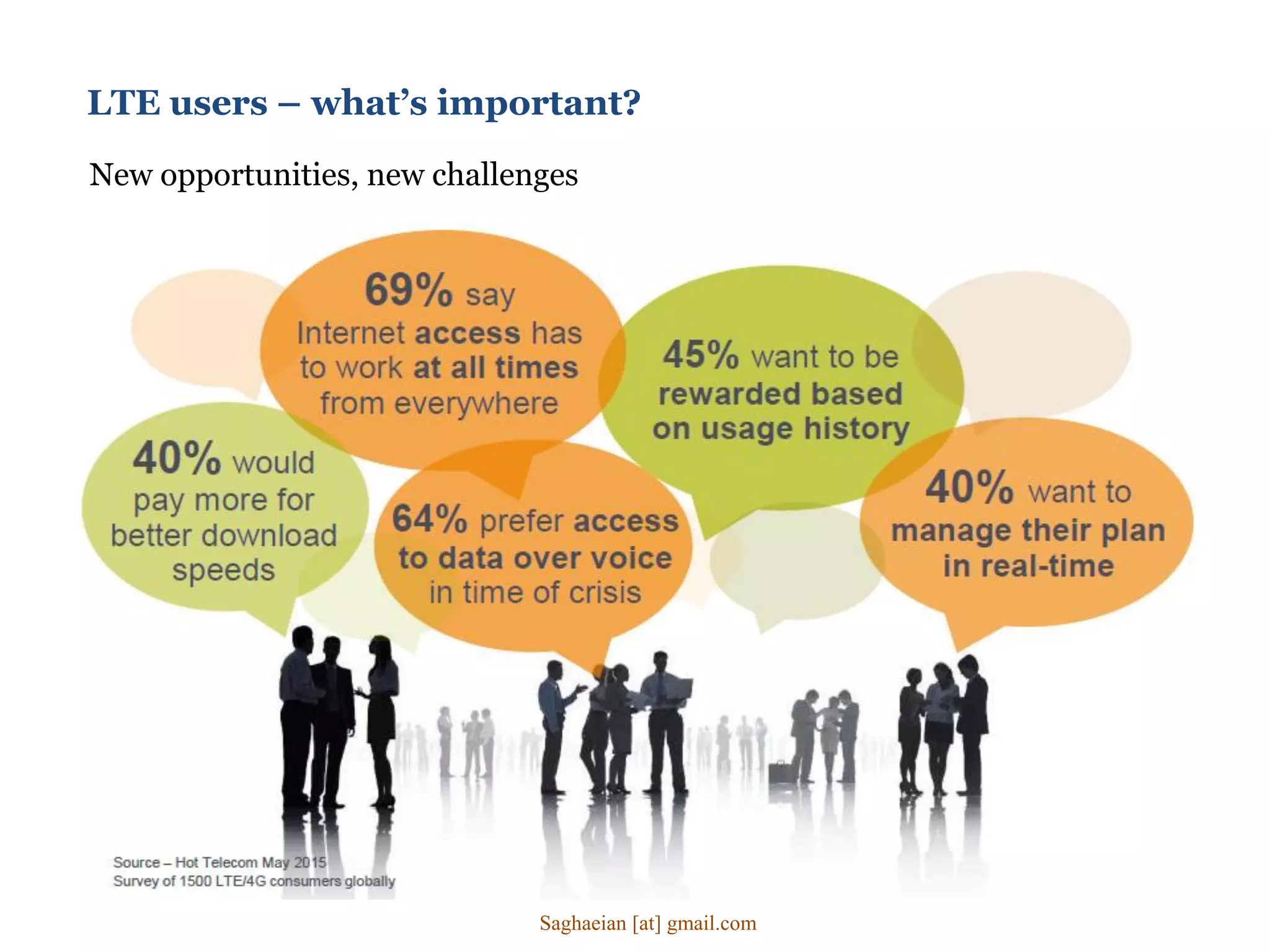 LTE users – what's important?

New opportunities, new challenges

69% say Internet access has to work at all times from everywhere

45% want to be rewarded based on usage history

40% would pay more for better download speeds

64% prefer access to data over voice in time of crisis

40% want to manage their plan in real-time

Source – Hot Telecom May 2015
Survey of 1500 LTE/4G consumers globally

Saghaeian [at] gmail.com